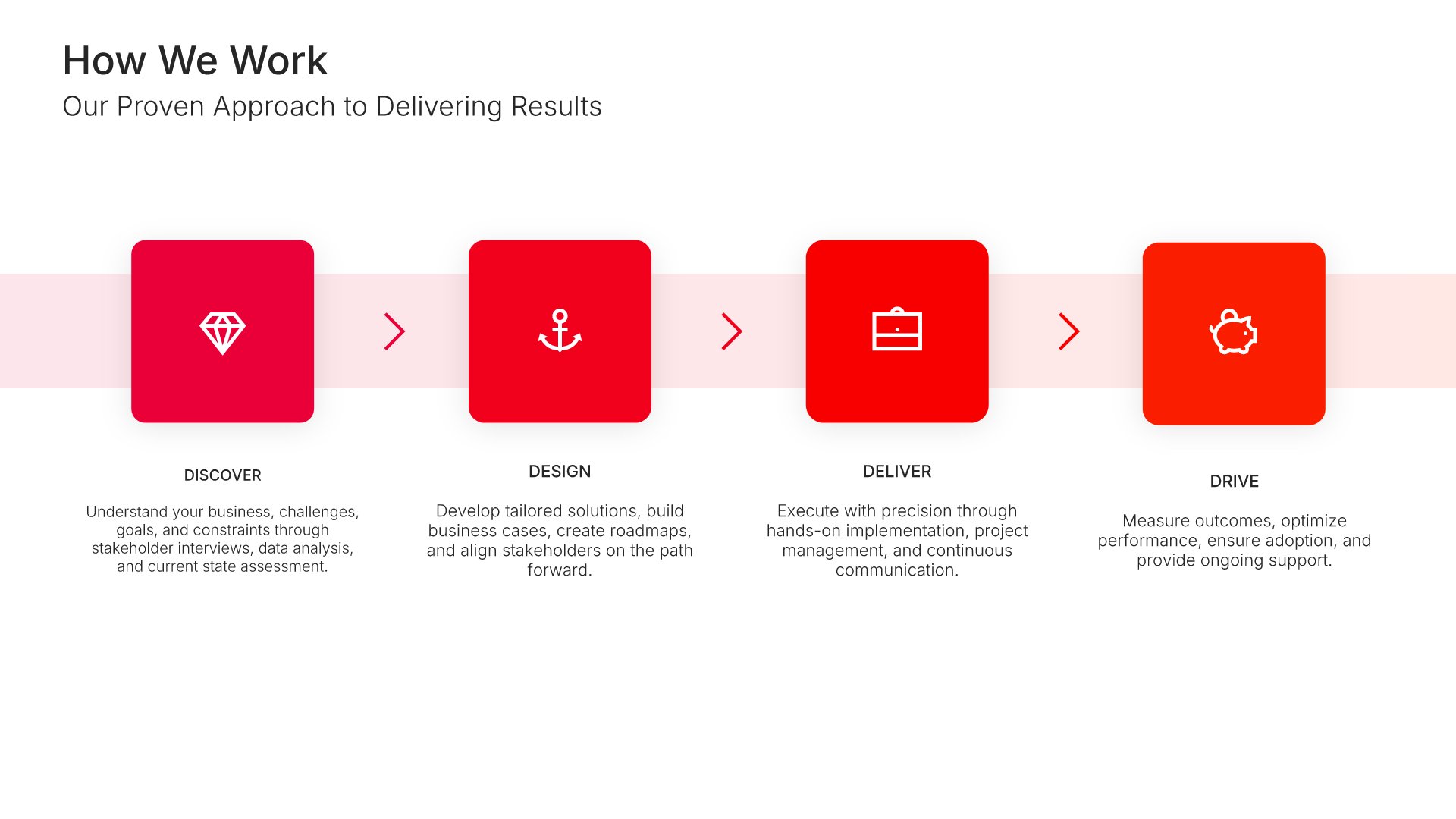 How We Work
Our Proven Approach to Delivering Results

DISCOVER

Understand your business, challenges, goals, and constraints through stakeholder interviews, data analysis, and current state assessment.

DESIGN

Develop tailored solutions, build business cases, create roadmaps, and align stakeholders on the path forward.

DELIVER

Execute with precision through hands-on implementation, project management, and continuous communication.

DRIVE

Measure outcomes, optimize performance, ensure adoption, and provide ongoing support.